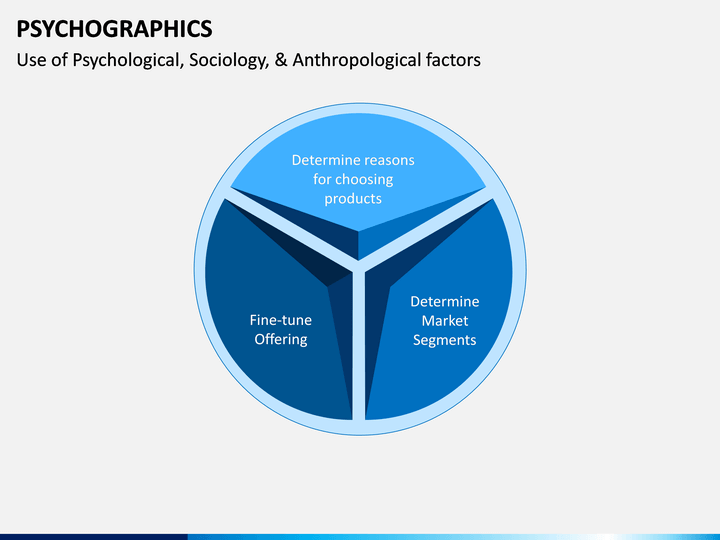 PSYCHOGRAPHICS

Use of Psychological, Sociology, & Anthropological factors

Determine reasons for choosing products

Fine-tune Offering

Determine Market Segments